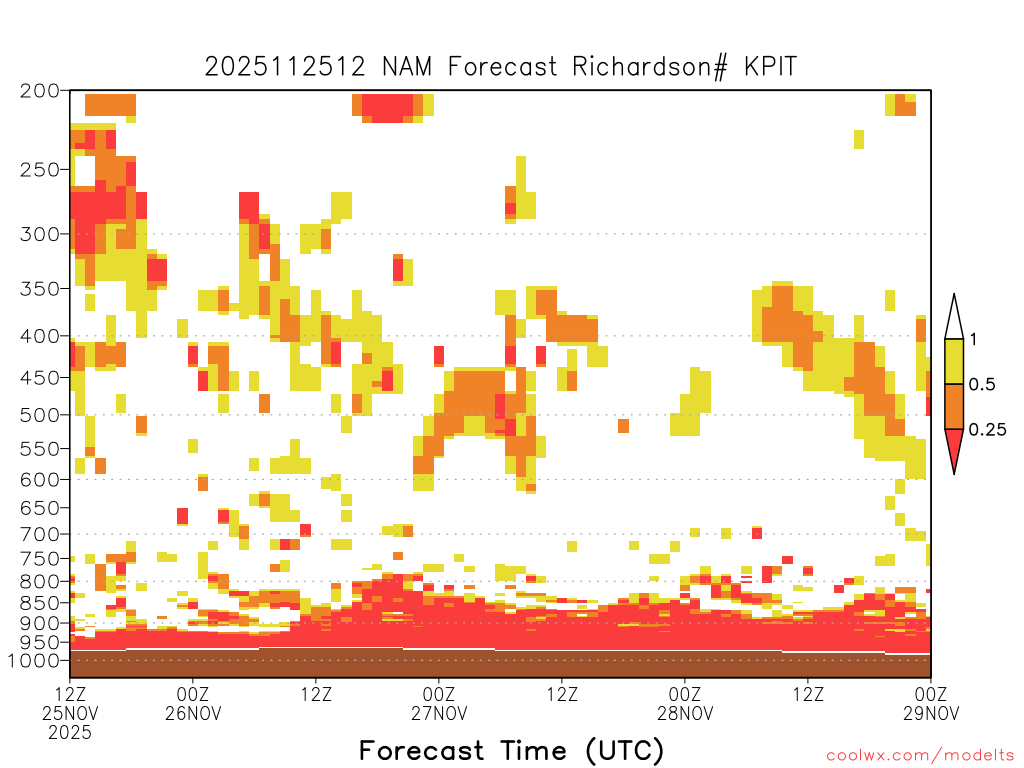 2025112512 NAM Forecast Richardson# KPIT

200
250
300
350
400
450
500
550
600
650
700
750
800
850
900
950
1000

1
0.5
0.25

12Z 25NOV 2025
00Z 26NOV
12Z
00Z 27NOV
12Z
00Z 28NOV
12Z
00Z 29NOV

Forecast Time (UTC)

coolwx.com/modelts